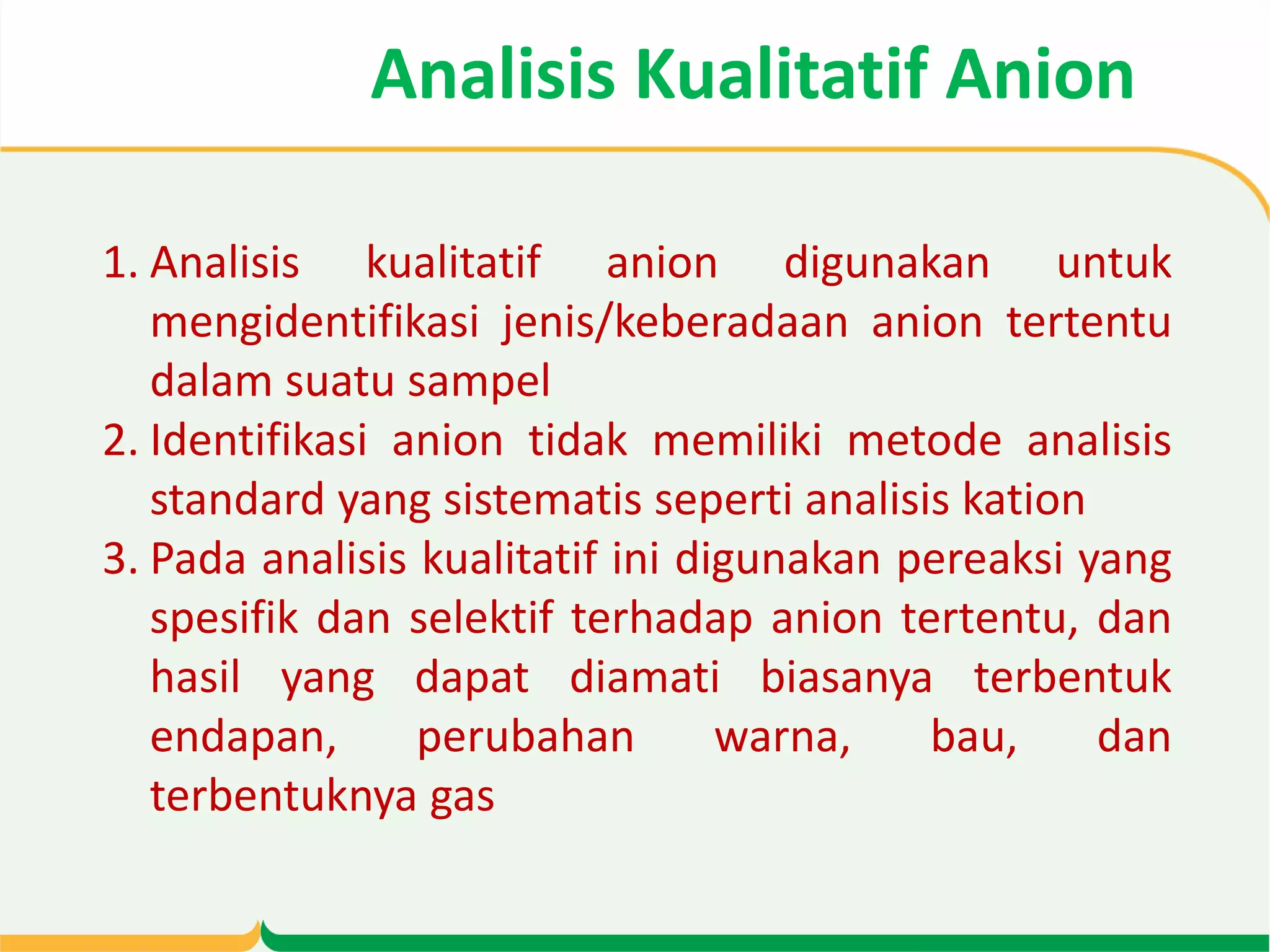 Analisis Kualitatif Anion

1. Analisis kualitatif anion digunakan untuk mengidentifikasi jenis/keberadaan anion tertentu dalam suatu sampel
2. Identifikasi anion tidak memiliki metode analisis standard yang sistematis seperti analisis kation
3. Pada analisis kualitatif ini digunakan pereaksi yang spesifik dan selektif terhadap anion tertentu, dan hasil yang dapat diamati biasanya terbentuk endapan, perubahan warna, bau, dan terbentuknya gas